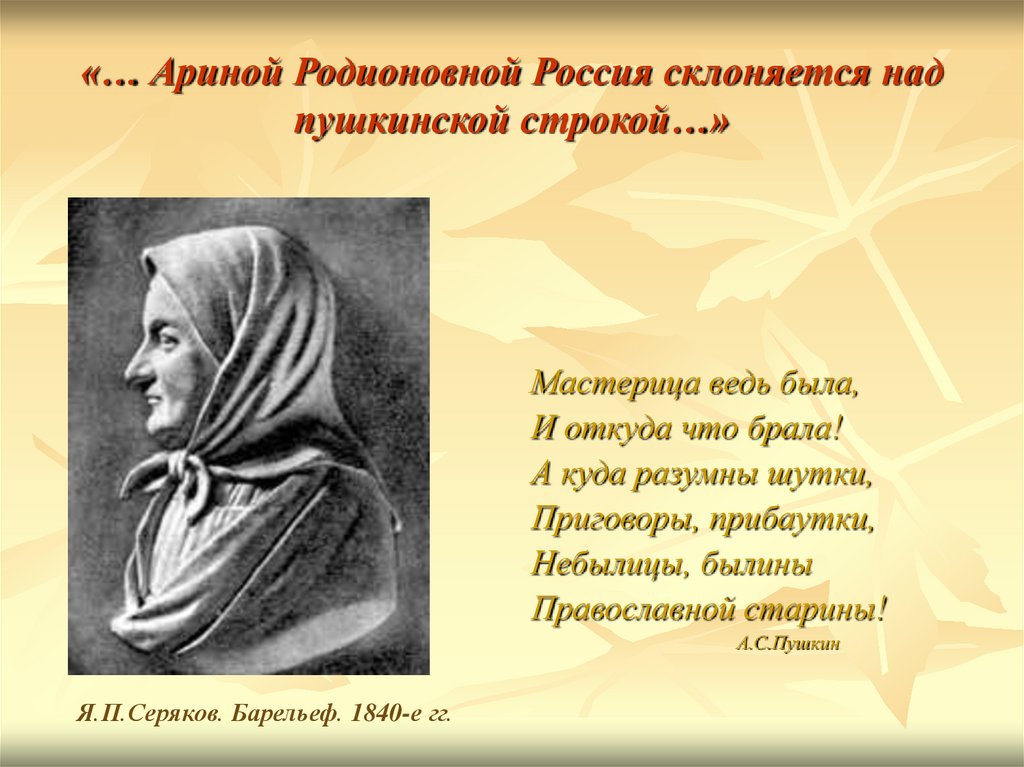 «… Ариной Родионовной Россия склоняется над пушкинской строкой…»

Мастерица ведь была,
И откуда что брала!
А куда разумны шутки,
Приговоры, прибаутки,
Небылицы, былины
Православной старины!
А.С.Пушкин

Я.П.Серяков. Барельеф. 1840-е гг.